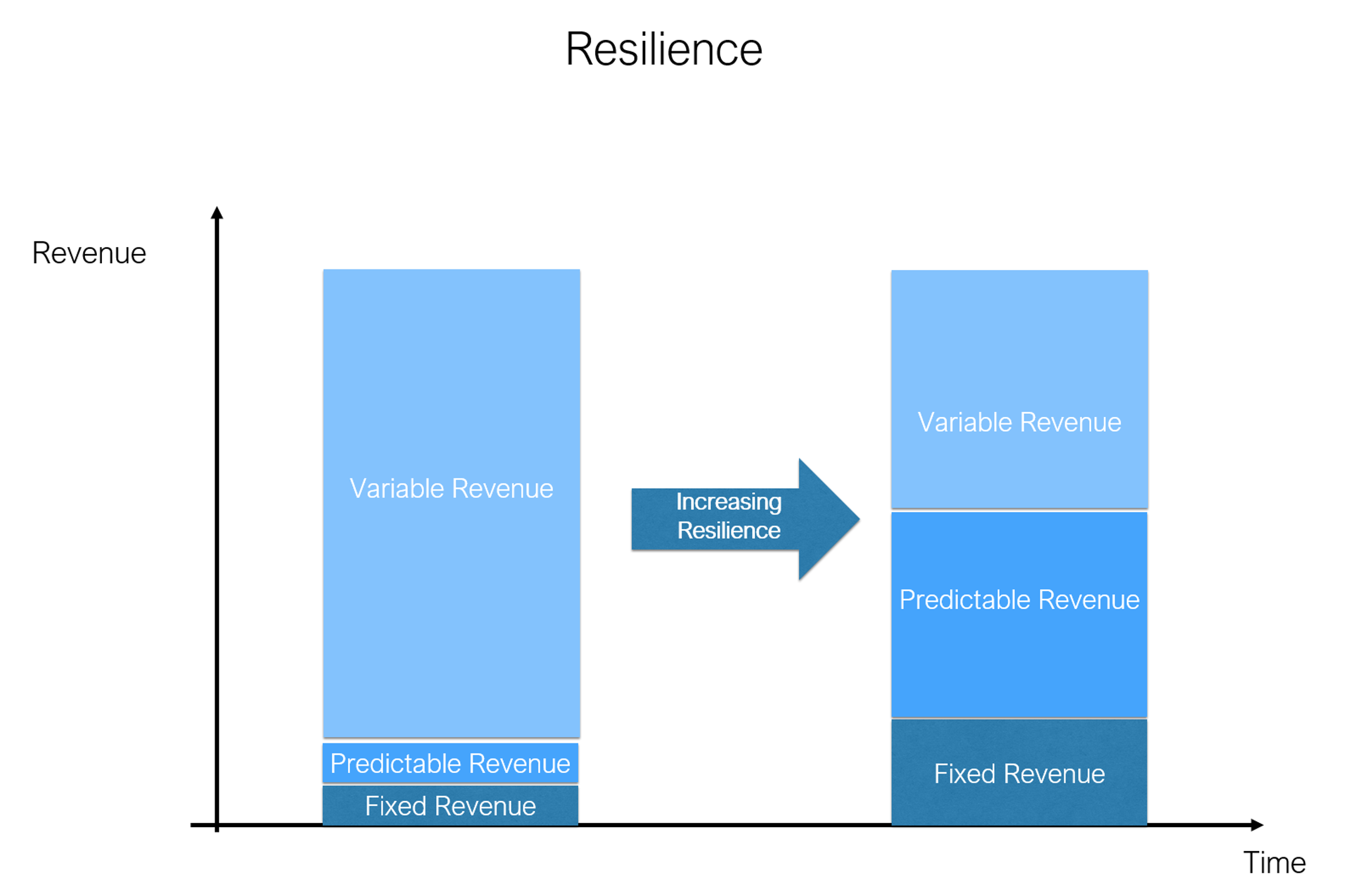 Resilience

Revenue

Variable Revenue

Predictable Revenue

Fixed Revenue

Increasing Resilience

Variable Revenue

Predictable Revenue

Fixed Revenue

Time